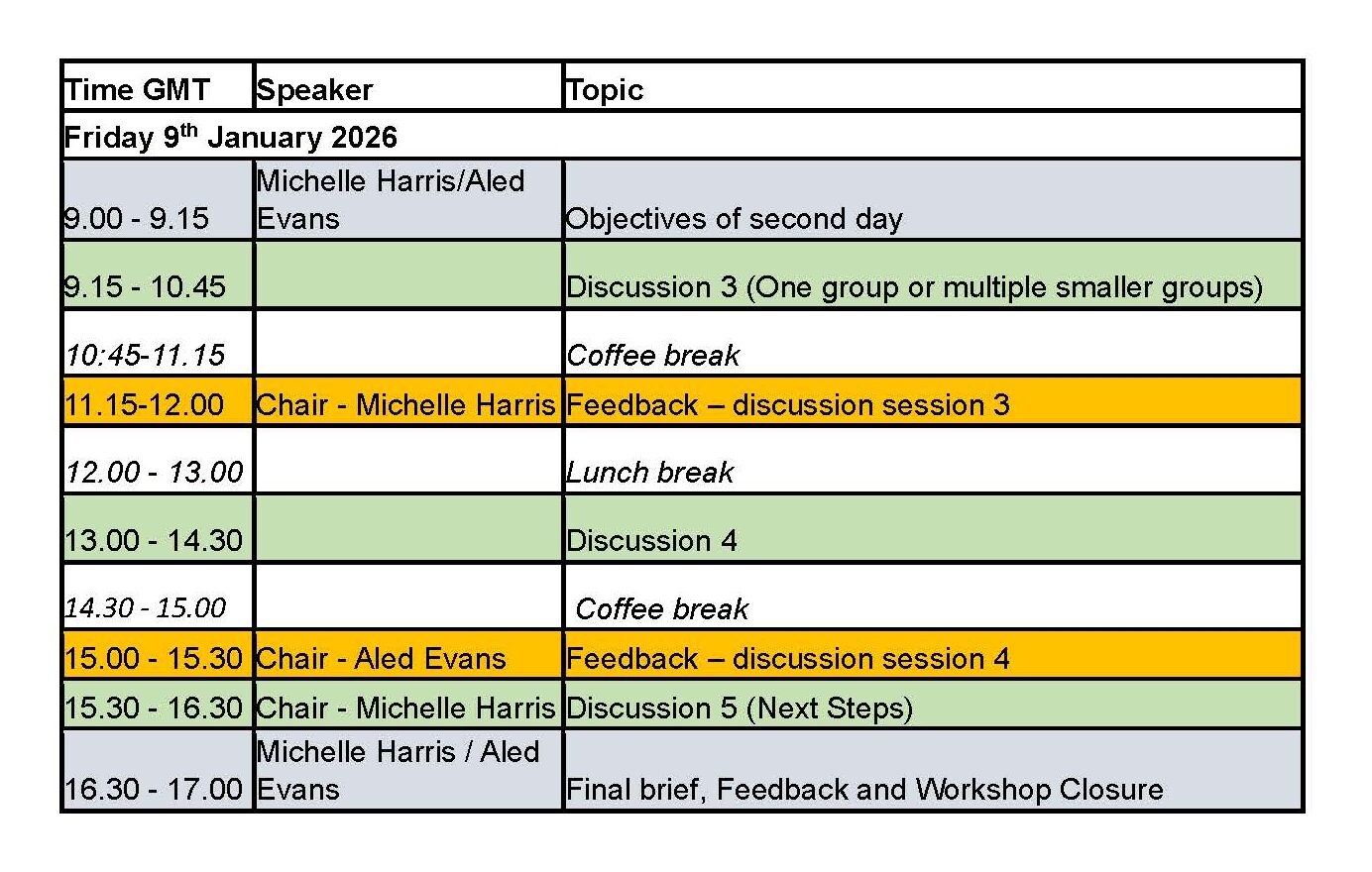 | Time GMT | Speaker | Topic |
|---|---|---|
| Friday 9$^{th}$ January 2026 | | |
| 9.00 - 9.15 | Michelle Harris/Aled Evans | Objectives of second day |
| 9.15 - 10.45 | | Discussion 3 (One group or multiple smaller groups) |
| 10:45-11.15 | | Coffee break |
| 11.15-12.00 | Chair - Michelle Harris | Feedback – discussion session 3 |
| 12.00 - 13.00 | | Lunch break |
| 13.00 - 14.30 | | Discussion 4 |
| 14.30 - 15.00 | | Coffee break |
| 15.00 - 15.30 | Chair - Aled Evans | Feedback – discussion session 4 |
| 15.30 - 16.30 | Chair - Michelle Harris | Discussion 5 (Next Steps) |
| 16.30 - 17.00 | Michelle Harris / Aled Evans | Final brief, Feedback and Workshop Closure |